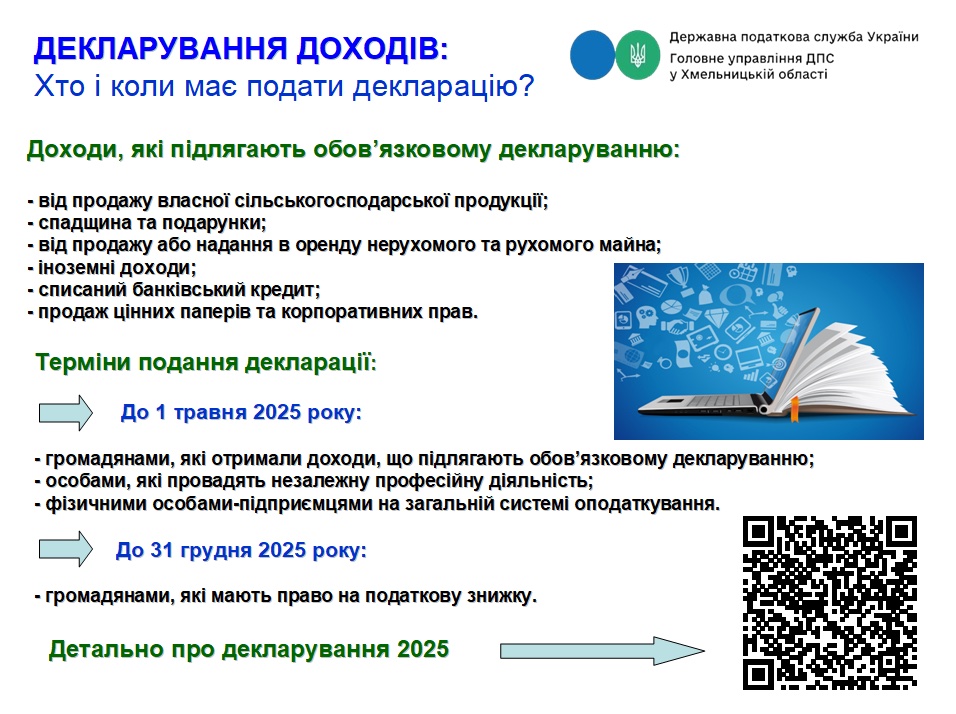 ДЕКЛАРУВАННЯ ДОХОДІВ:
Хто і коли має подати декларацію?

Державна податкова служба України
Головне управління ДПС у Хмельницькій області

Доходи, які підлягають обов'язковому декларуванню:

- від продажу власної сільськогосподарської продукції;
- спадщина та подарунки;
- від продажу або надання в оренду нерухомого та рухомого майна;
- іноземні доходи;
- списаний банківський кредит;
- продаж цінних паперів та корпоративних прав.

Терміни подання декларації:

До 1 травня 2025 року:

- громадянами, які отримали доходи, що підлягають обов'язковому декларуванню;
- особами, які провадять незалежну професійну діяльність;
- фізичними особами-підприємцями на загальній системі оподаткування.

До 31 грудня 2025 року:

- громадянами, які мають право на податкову знижку.

Детально про декларування 2025